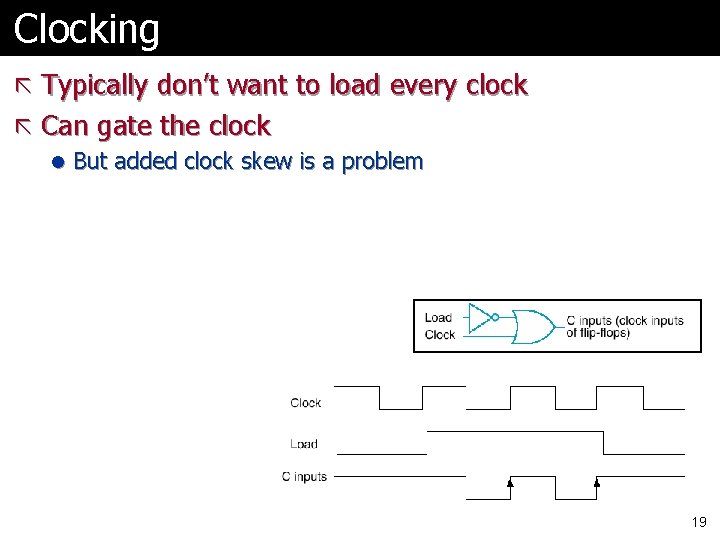 Clocking

Typically don't want to load every clock

Can gate the clock

But added clock skew is a problem

Load
Clock
C inputs (clock inputs of flip-flops)

Clock
Load
C inputs

19